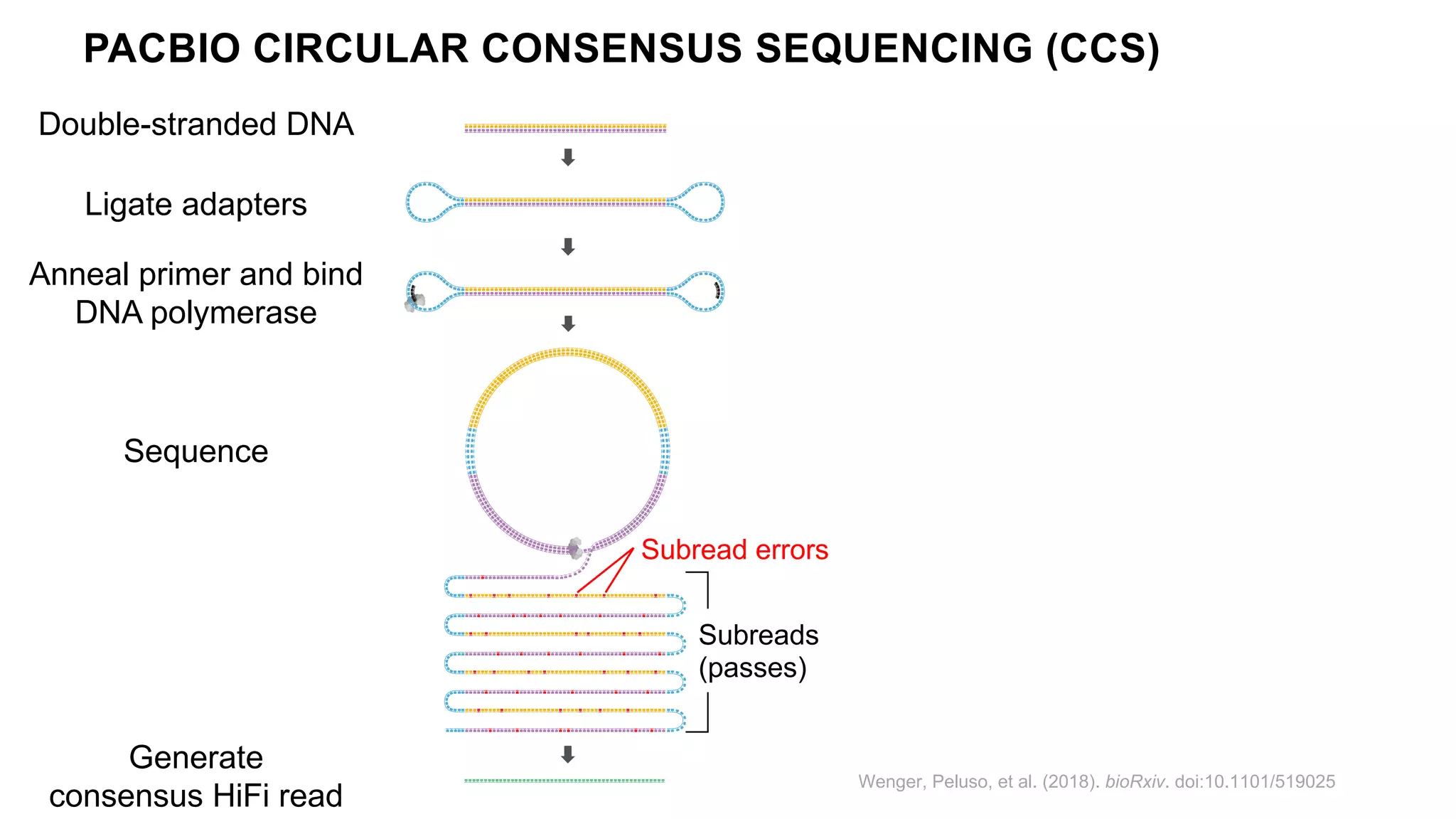 PACBIO CIRCULAR CONSENSUS SEQUENCING (CCS)

Double-stranded DNA

Ligate adapters

Anneal primer and bind DNA polymerase

Sequence

Subread errors

Subreads (passes)

Generate consensus HiFi read

Wenger, Peluso, et al. (2018). bioRxiv. doi:10.1101/519025